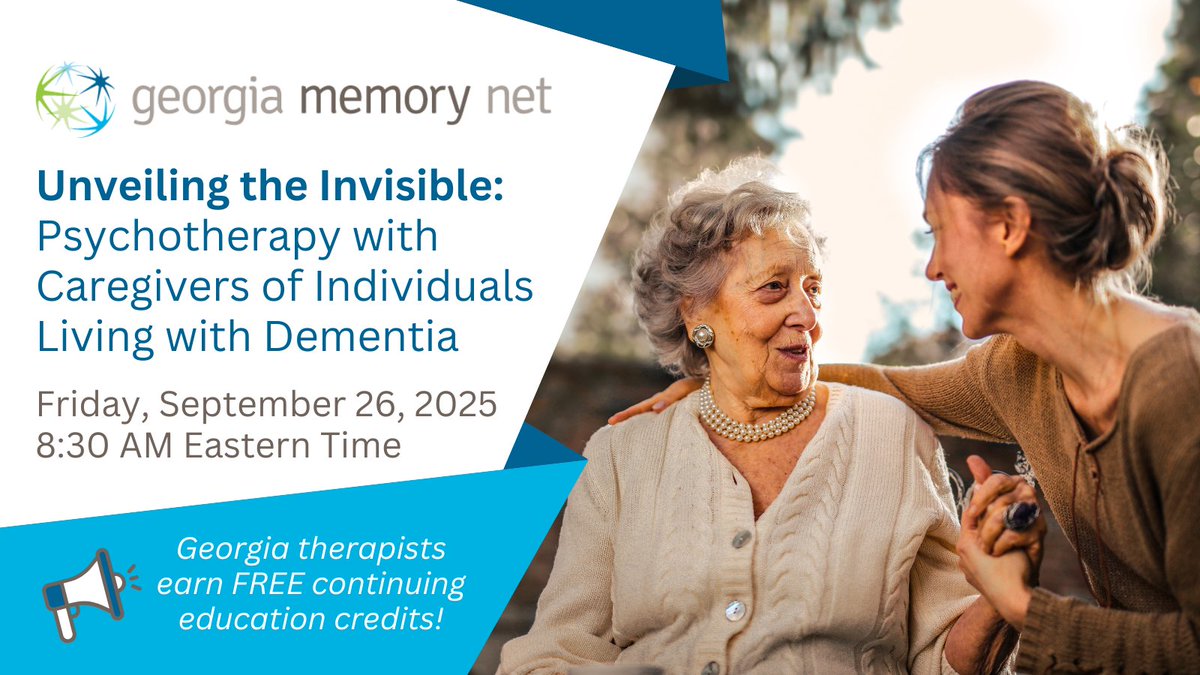 georgia memory net

Unveiling the Invisible: Psychotherapy with Caregivers of Individuals Living with Dementia

Friday, September 26, 2025
8:30 AM Eastern Time

Georgia therapists earn FREE continuing education credits!